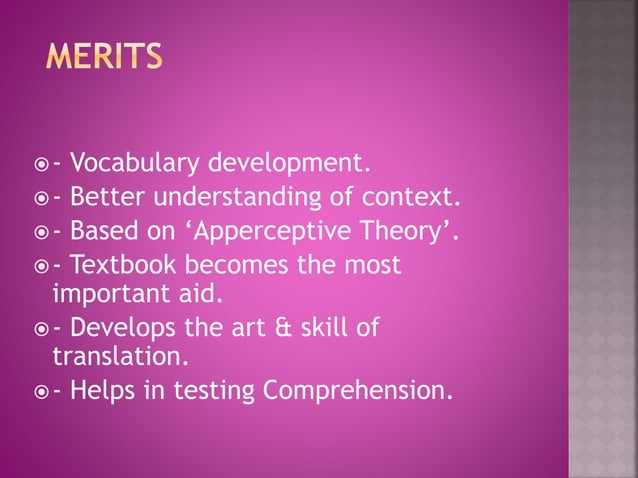 MERITS

- Vocabulary development.
- Better understanding of context.
- Based on ‘Apperceptive Theory’.
- Textbook becomes the most important aid.
- Develops the art & skill of translation.
- Helps in testing Comprehension.